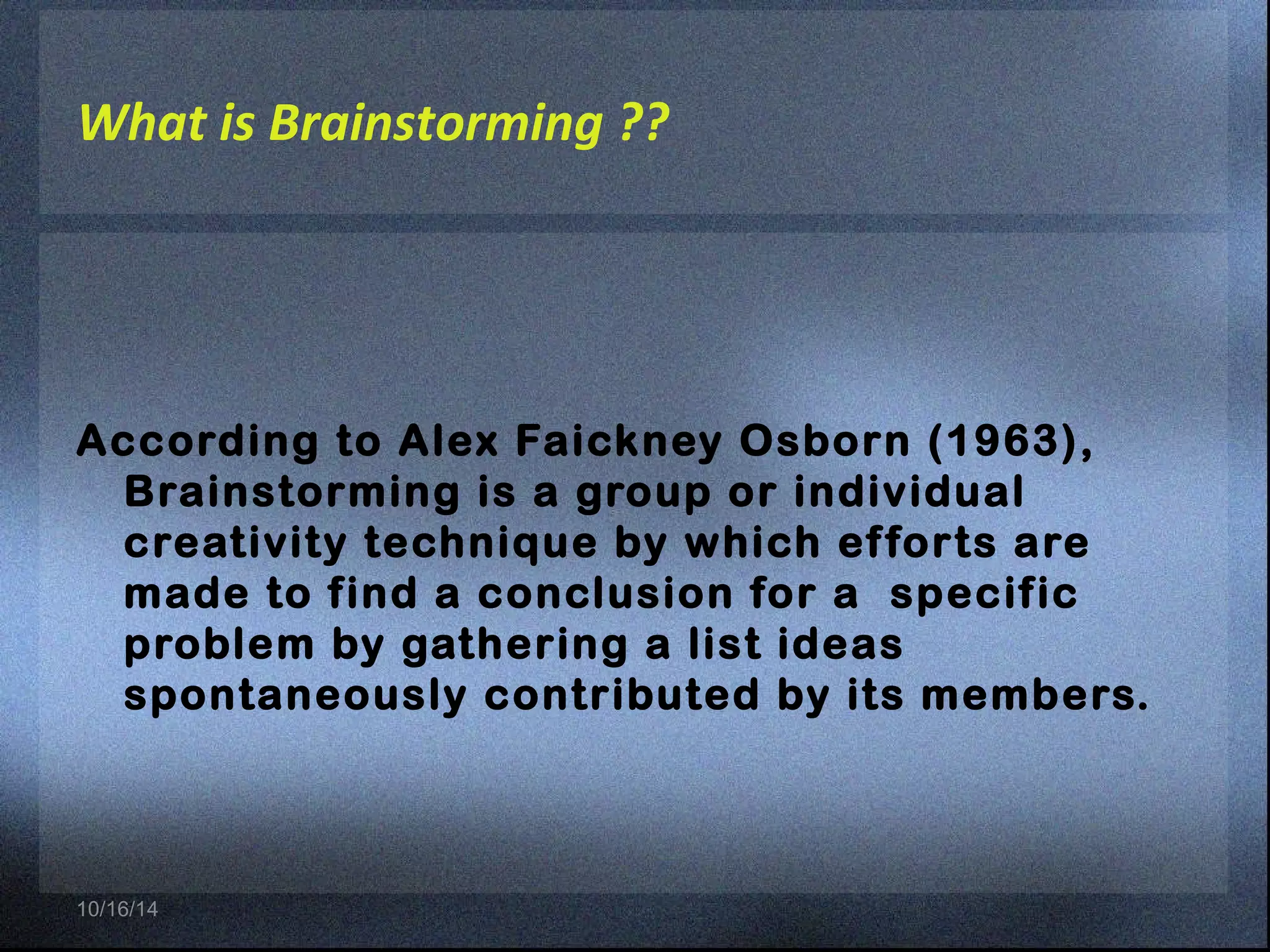 What is Brainstorming ??

According to Alex Faickney Osborn (1963), Brainstorming is a group or individual creativity technique by which efforts are made to find a conclusion for a specific problem by gathering a list ideas spontaneously contributed by its members.

10/16/14